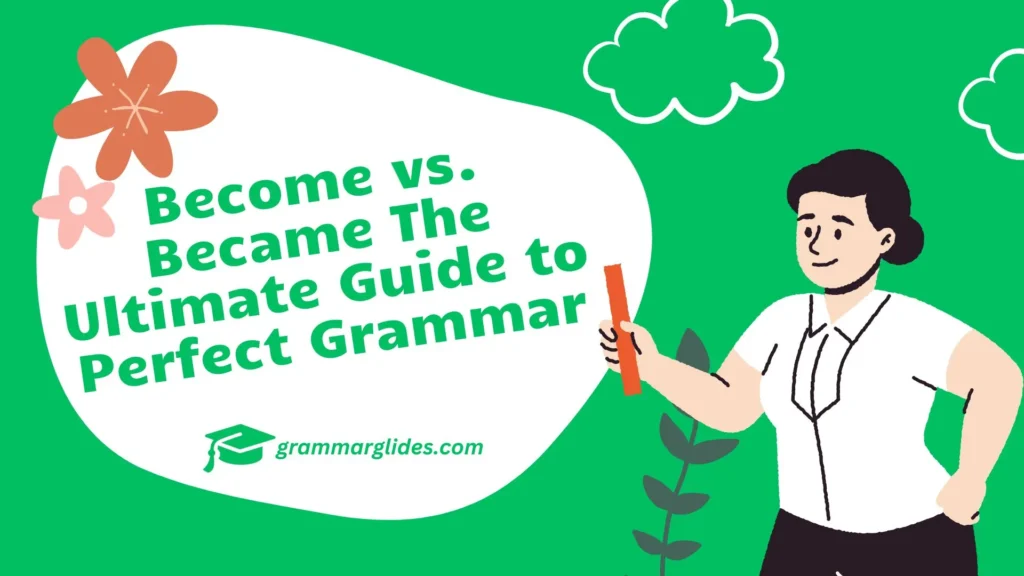 Become vs. Became The Ultimate Guide to Perfect Grammar

grammarglides.com